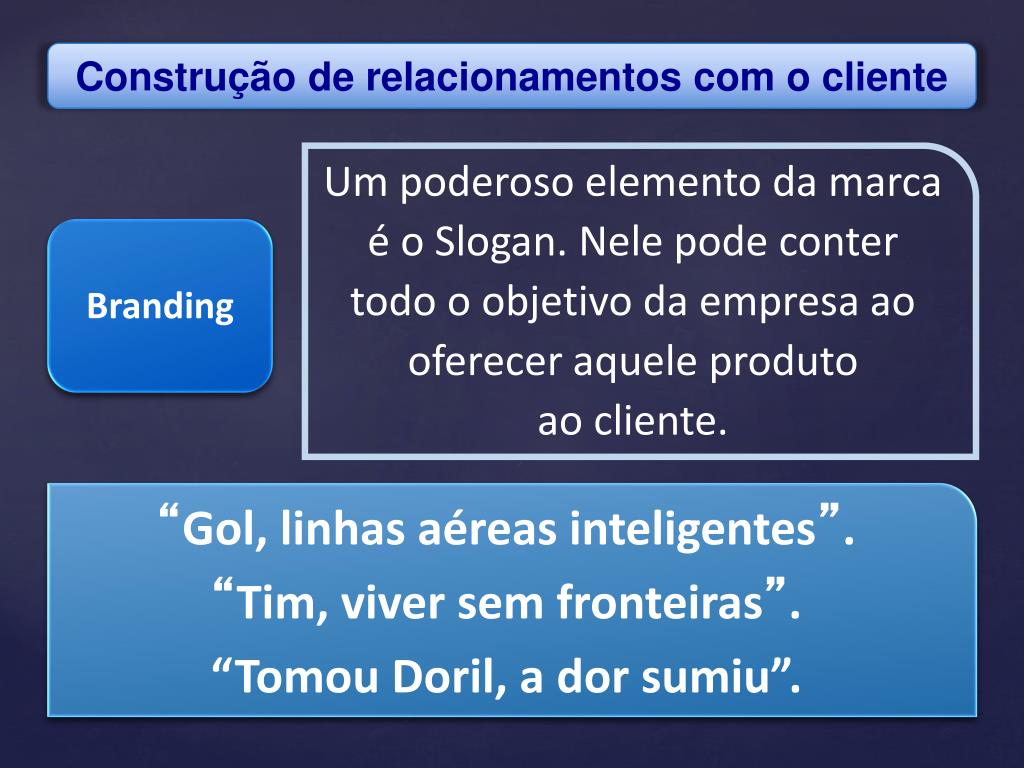 Construção de relacionamentos com o cliente

Branding

Um poderoso elemento da marca é o Slogan. Nele pode conter todo o objetivo da empresa ao oferecer aquele produto ao cliente.

“Gol, linhas aéreas inteligentes”.
“Tim, viver sem fronteiras”.
“Tomou Doril, a dor sumiu”.